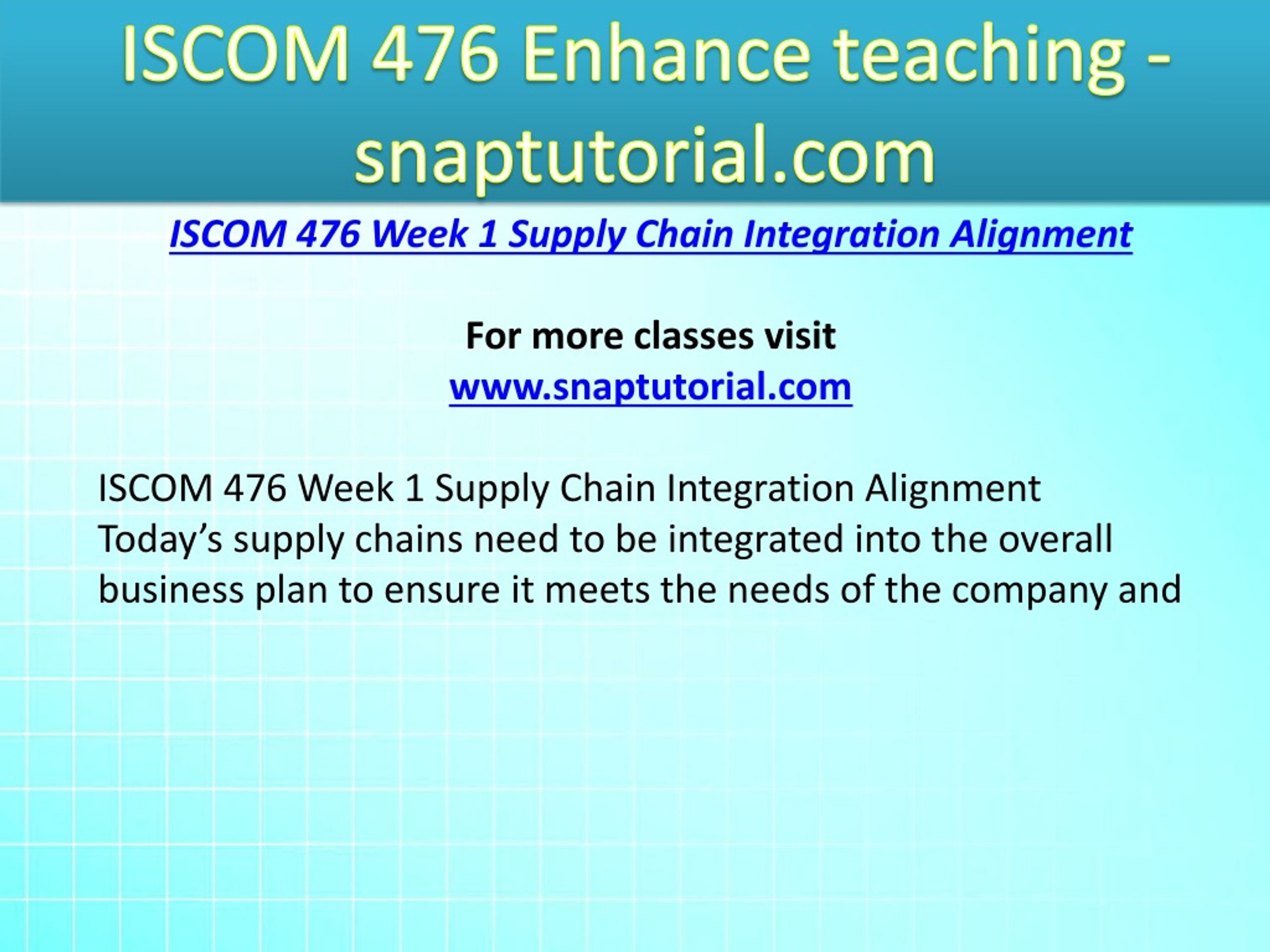 ISCOM 476 Enhance teaching - snaptutorial.com

ISCOM 476 Week 1 Supply Chain Integration Alignment

For more classes visit
www.snaptutorial.com

ISCOM 476 Week 1 Supply Chain Integration Alignment
Today’s supply chains need to be integrated into the overall business plan to ensure it meets the needs of the company and